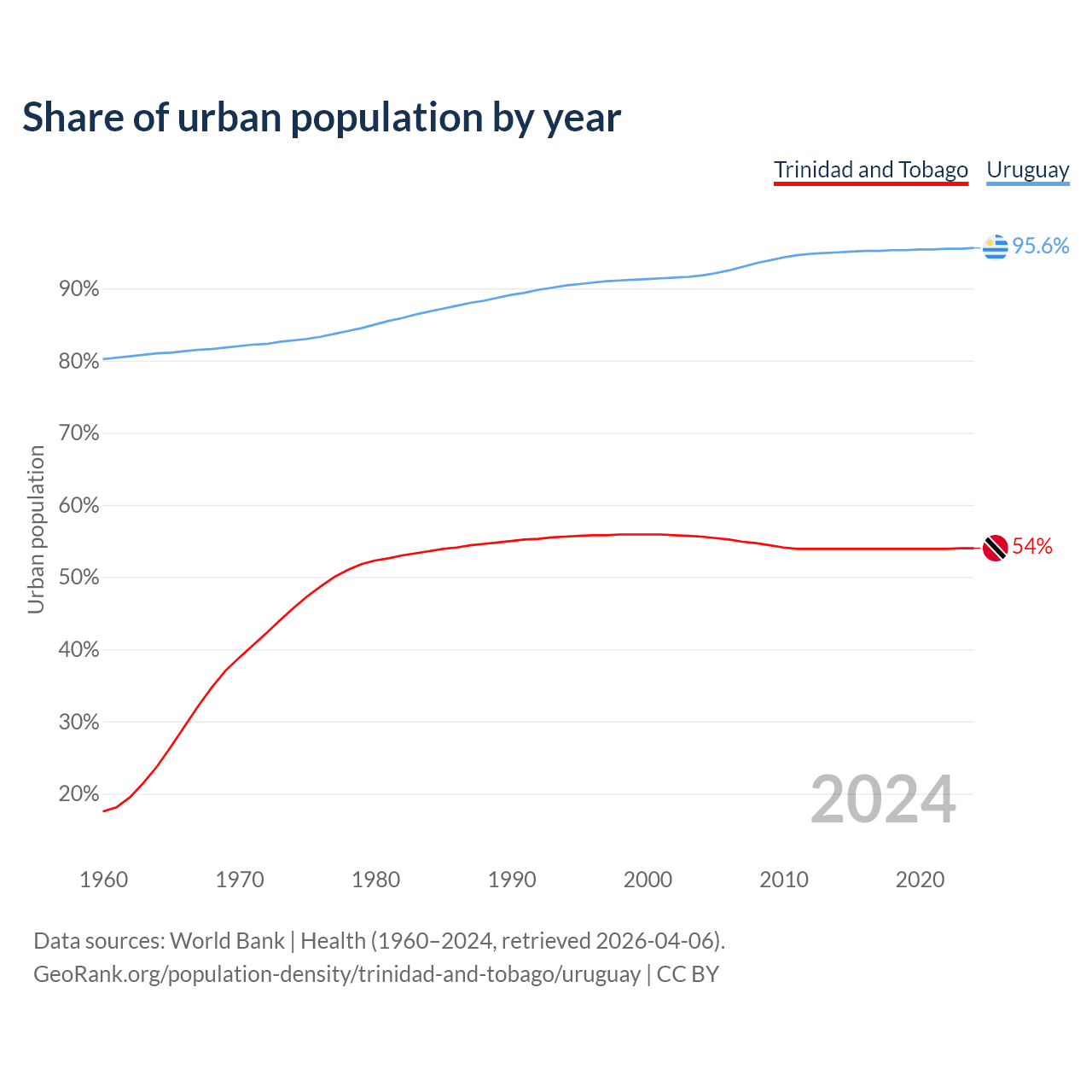 Share of urban population by year

Trinidad and Tobago Uruguay

95.6%

54%

Urban population

90%
80%
70%
60%
50%
40%
30%
20%

2024

1960 1970 1980 1990 2000 2010 2020

Data sources: World Bank | Health (1960–2024, retrieved 2026-04-06).
GeoRank.org/population-density/trinidad-and-tobago/uruguay | CC BY